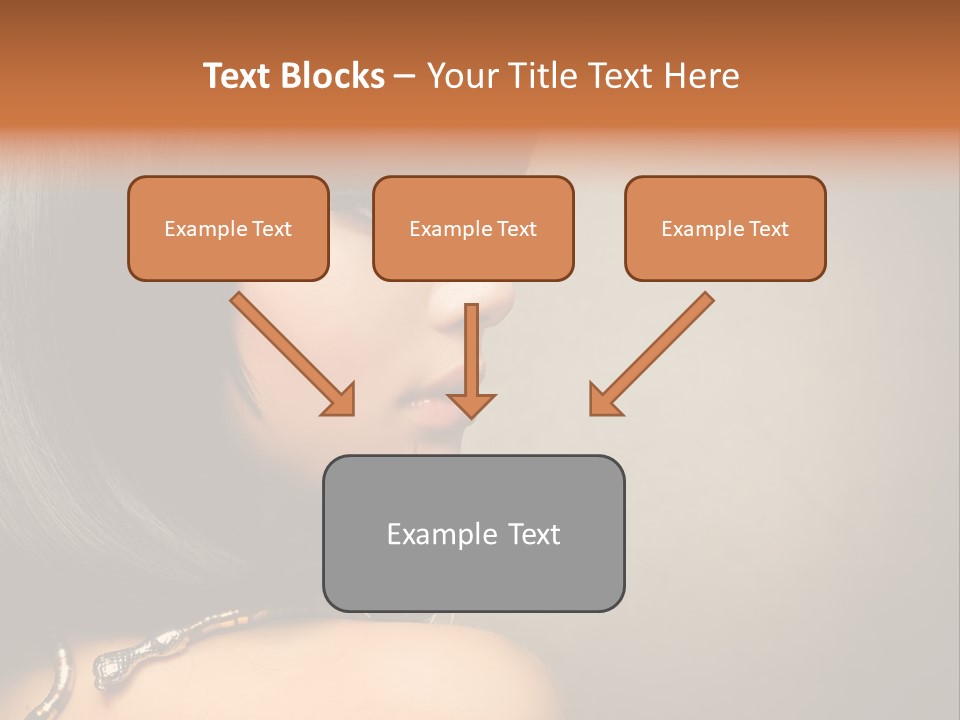 Text Blocks – Your Title Text Here

Example Text

Example Text

Example Text

Example Text